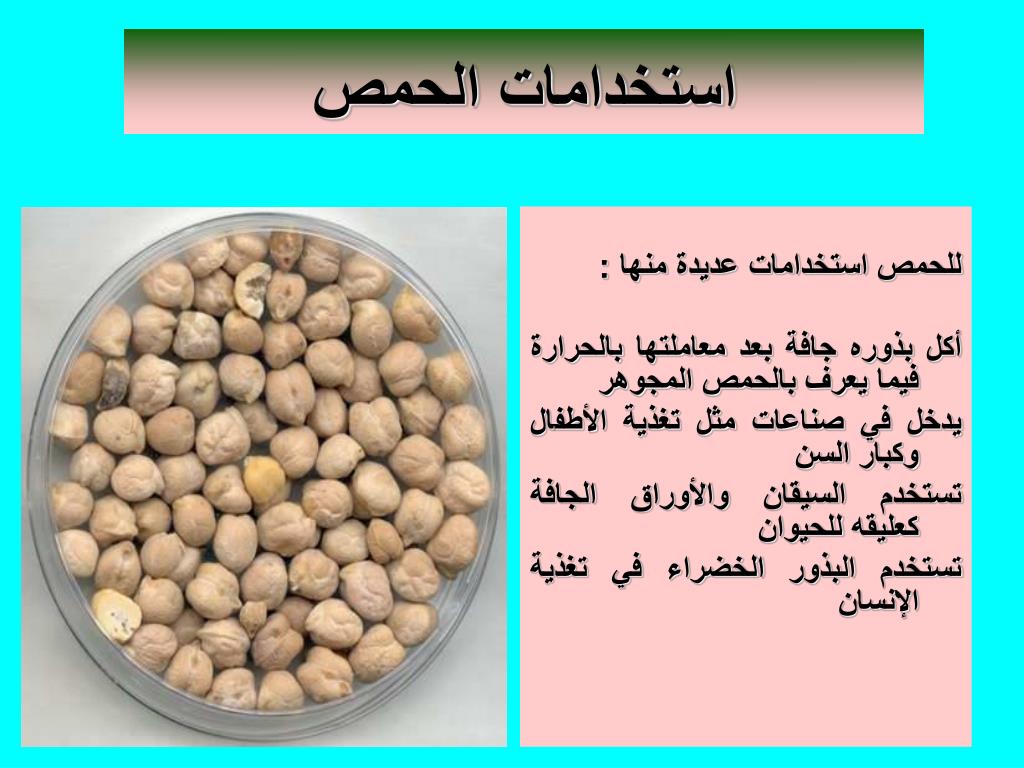 استخدامات الحمص

للحمص استخدامات عديدة منها :

أكل بذوره جافة بعد معاملتها بالحرارة فيما يعرف بالحمص المجوهر

يدخل في صناعات مثل تغذية الأطفال وكبار السن

تستخدم السيقان والأوراق الجافة كعليقه للحيوان

تستخدم البذور الخضراء في تغذية الإنسان